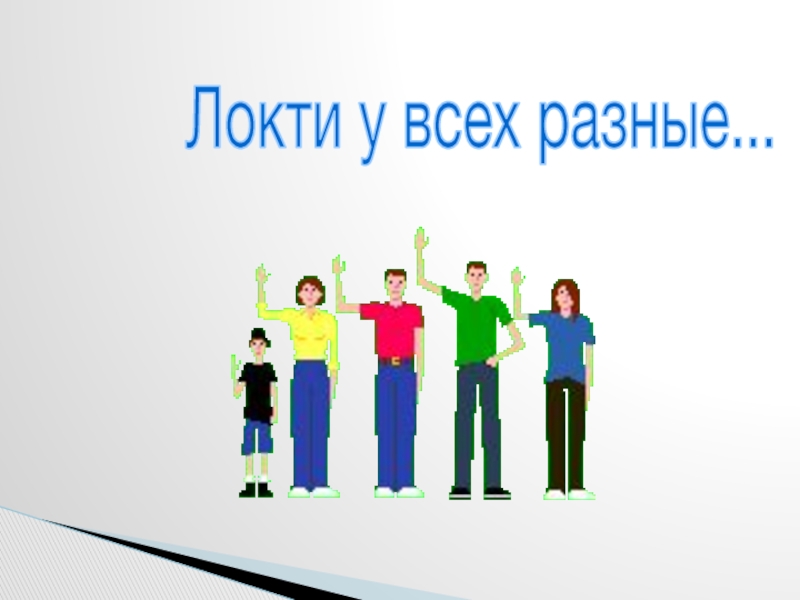 Локти у всех разные...